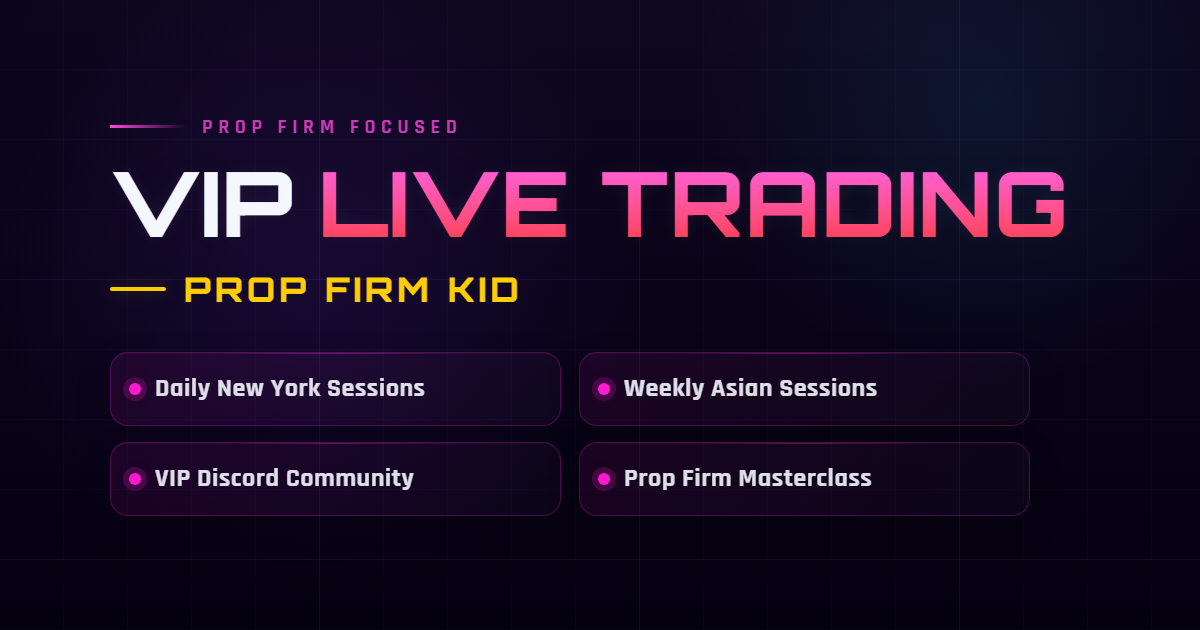 PROP FIRM FOCUSED

VIP LIVE TRADING

PROP FIRM KID

Daily New York Sessions

Weekly Asian Sessions

VIP Discord Community

Prop Firm Masterclass